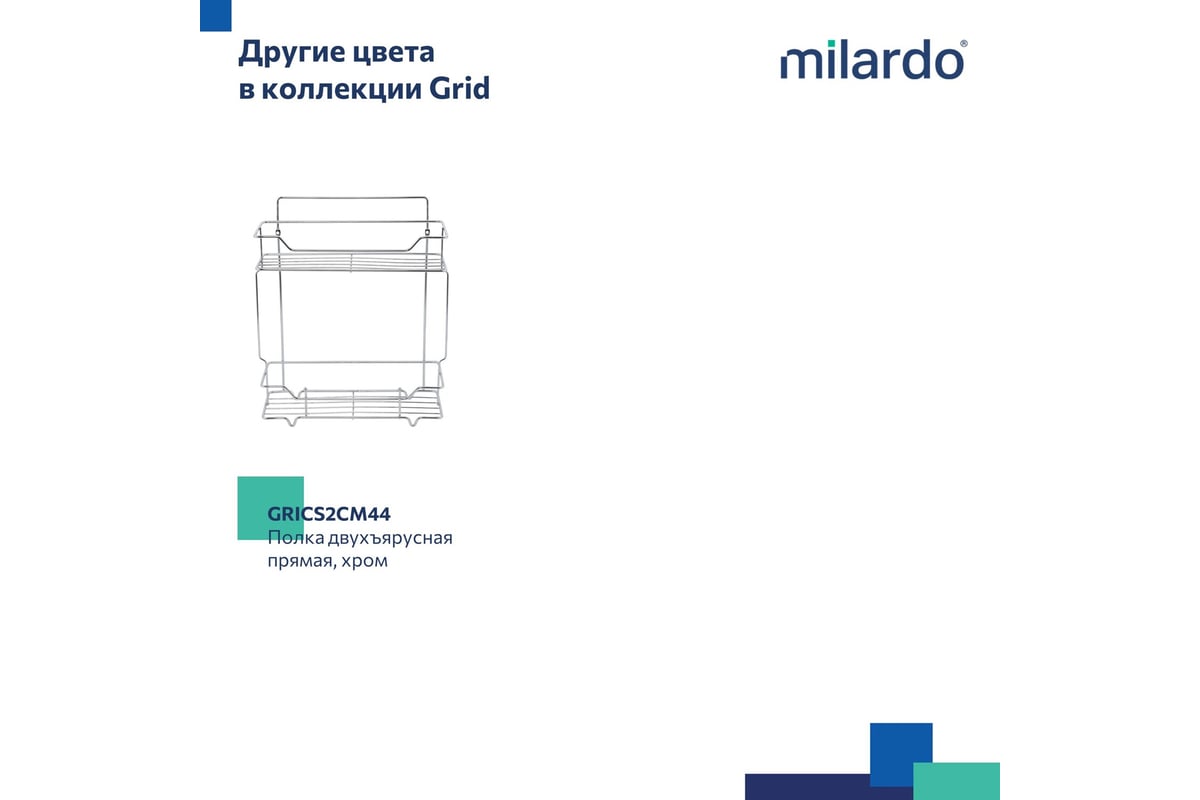 Другие цвета в коллекции Grid

milardo®

GRICS2CM44
Полка двухъярусная прямая, хром